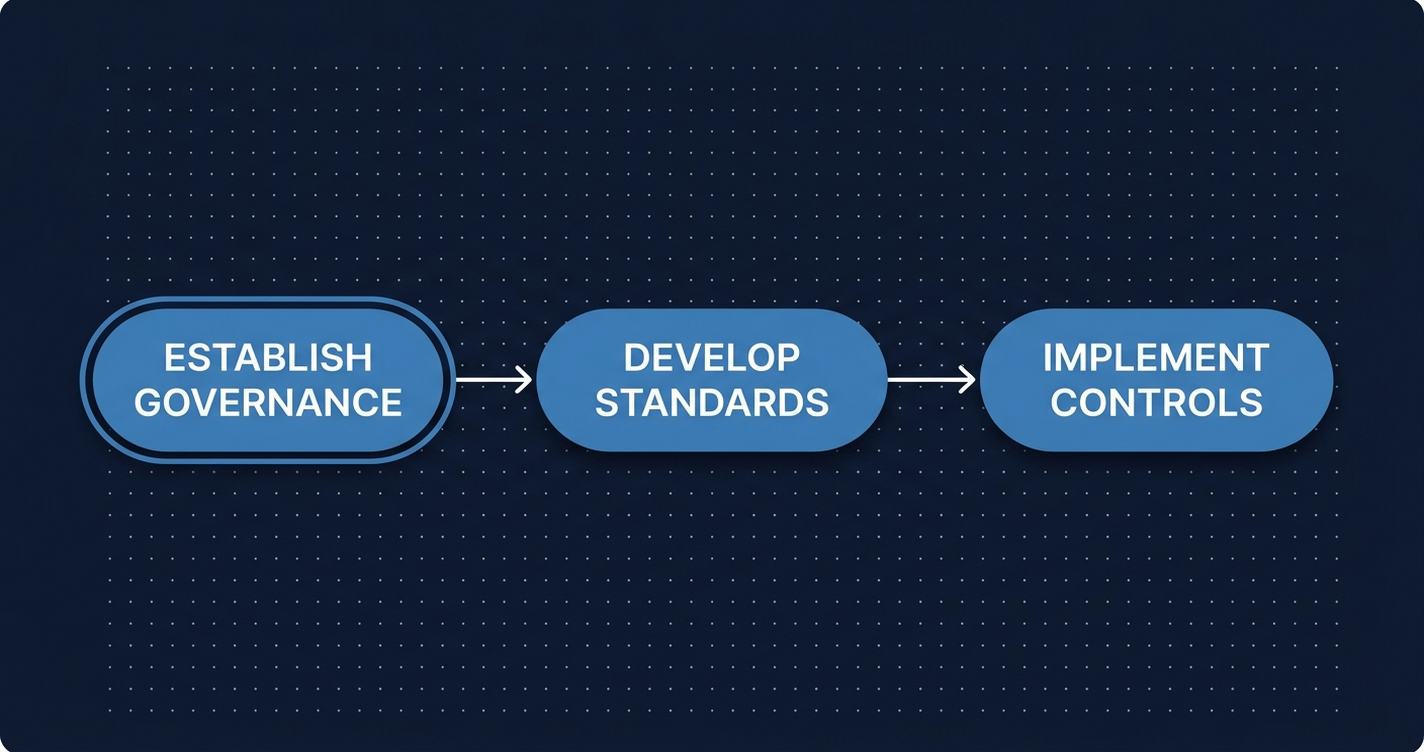 ESTABLISH GOVERNANCE

DEVELOP STANDARDS

IMPLEMENT CONTROLS